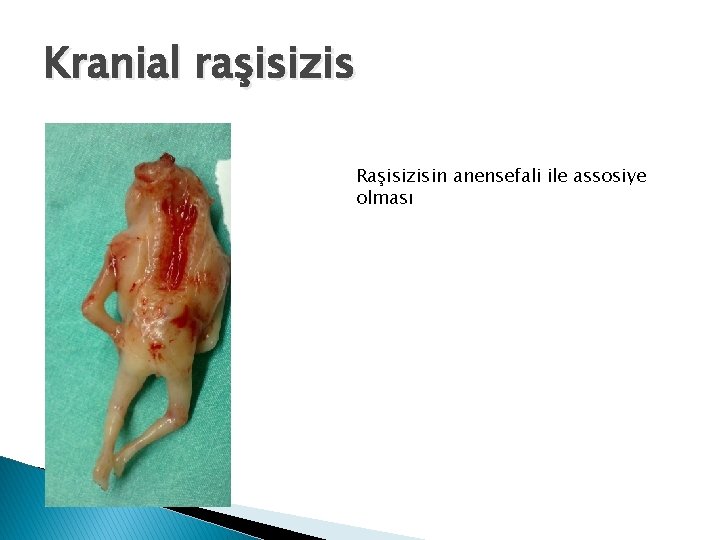 Kranial raşisizis

Raşisizisin anensefali ile assosiye olması